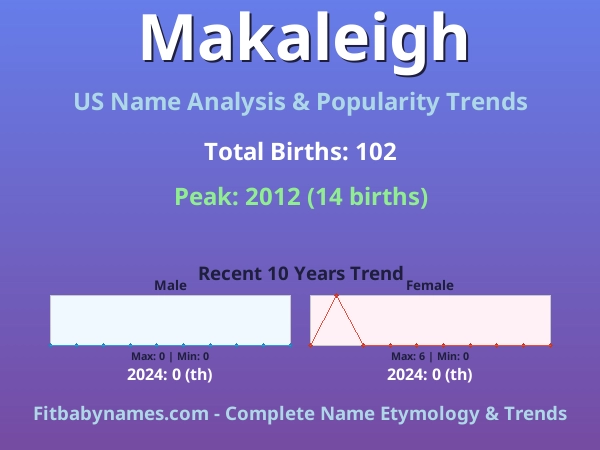 Makaleigh

US Name Analysis & Popularity Trends

Total Births: 102

Peak: 2012 (14 births)

Recent 10 Years Trend

Male

Max: 0 | Min: 0

2024: 0 (th)

Female

Max: 6 | Min: 0

2024: 0 (th)

Fitbabynames.com - Complete Name Etymology & Trends